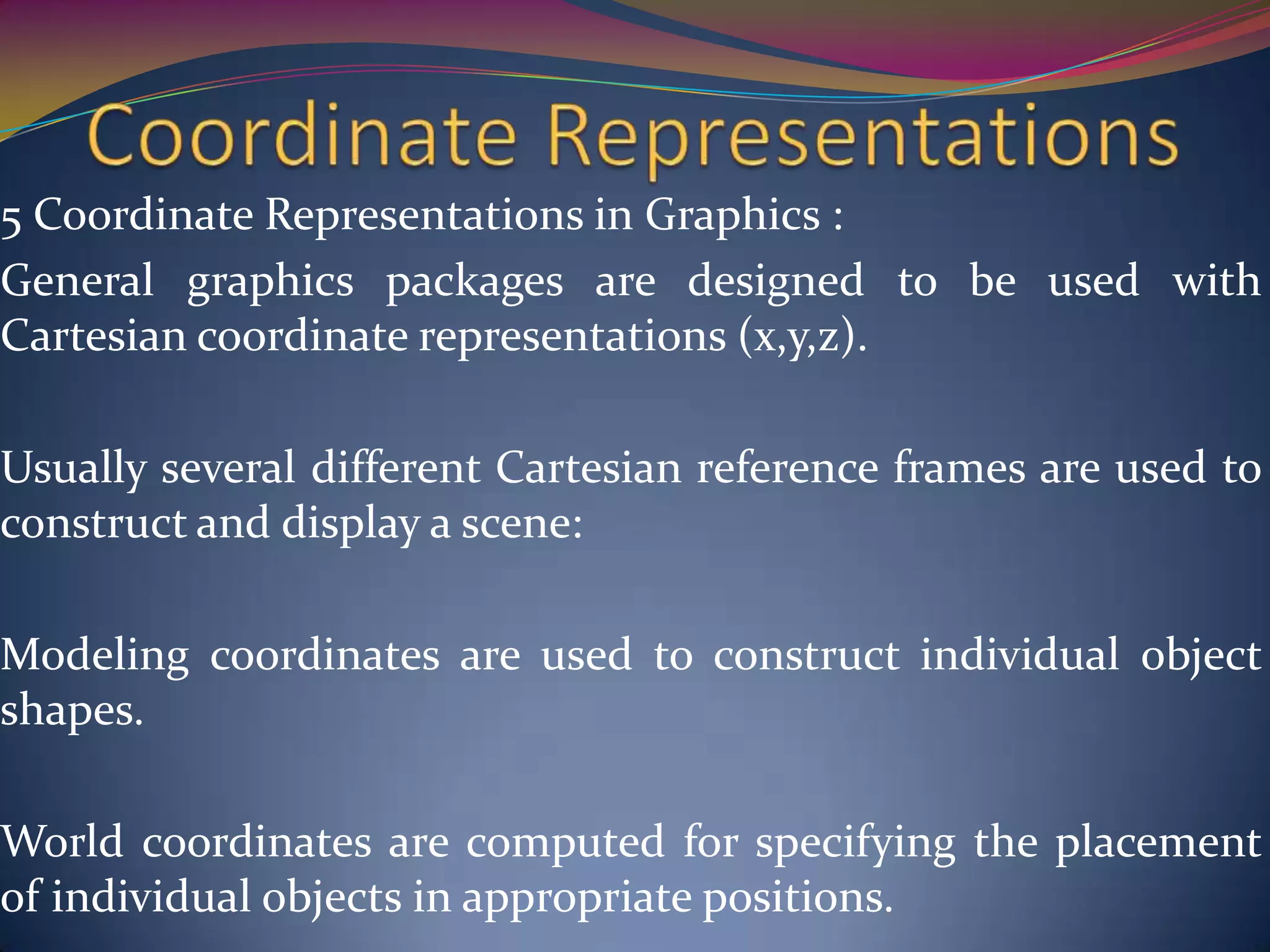 Coordinate Representations

5 Coordinate Representations in Graphics :

General graphics packages are designed to be used with Cartesian coordinate representations (x,y,z).

Usually several different Cartesian reference frames are used to construct and display a scene:

Modeling coordinates are used to construct individual object shapes.

World coordinates are computed for specifying the placement of individual objects in appropriate positions.